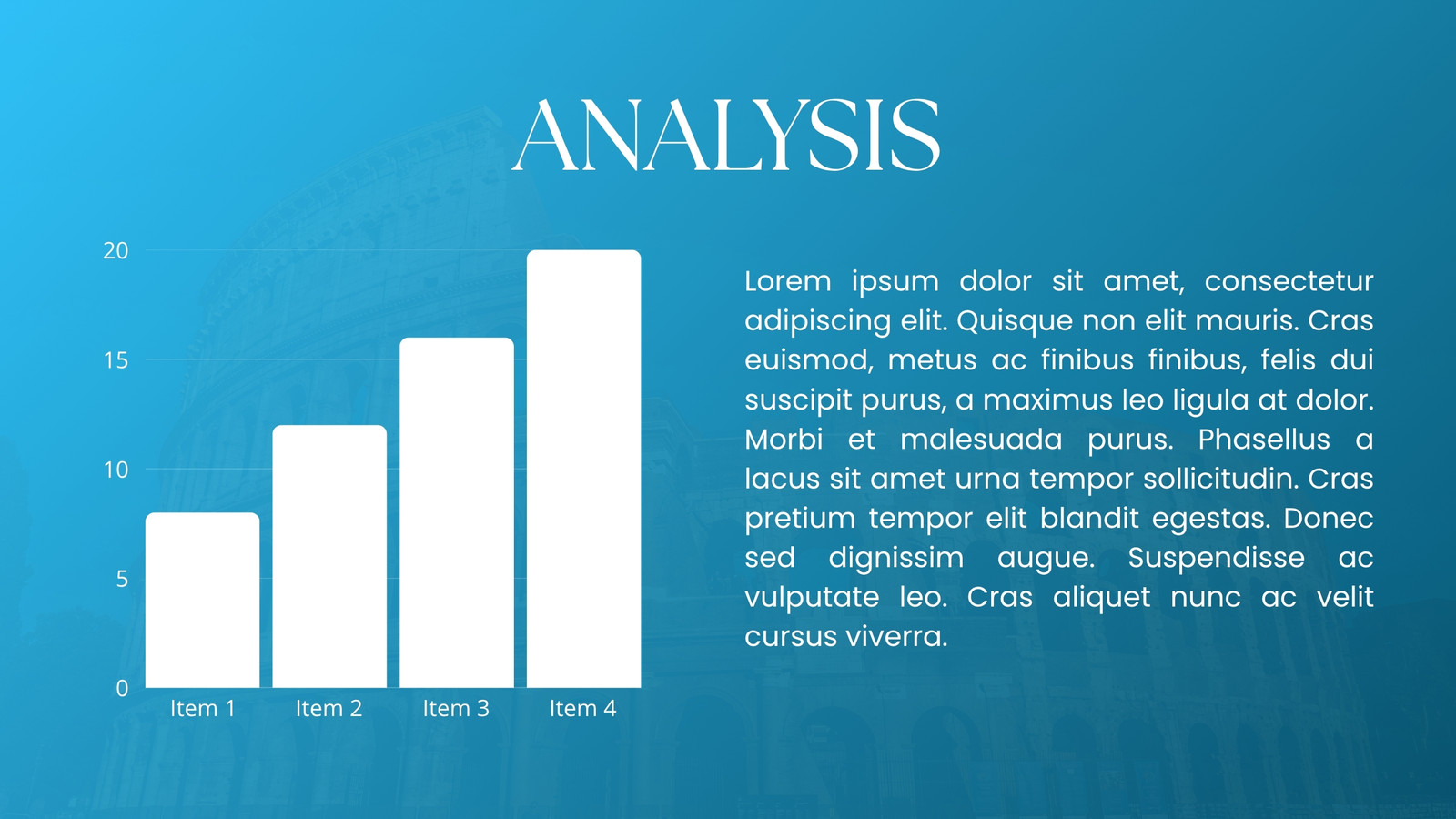 ANALYSIS

20
15
10
5
0
Item 1
Item 2
Item 3
Item 4

Lorem ipsum dolor sit amet, consectetur adipiscing elit. Quisque non elit mauris. Cras euismod, metus ac finibus finibus, felis dui suscipit purus, a maximus leo ligula at dolor. Morbi et malesuada purus. Phasellus a lacus sit amet urna tempor sollicitudin. Cras pretium tempor elit blandit egestas. Donec sed dignissim augue. Suspendisse ac vulputate leo. Cras aliquet nunc ac velit cursus viverra.